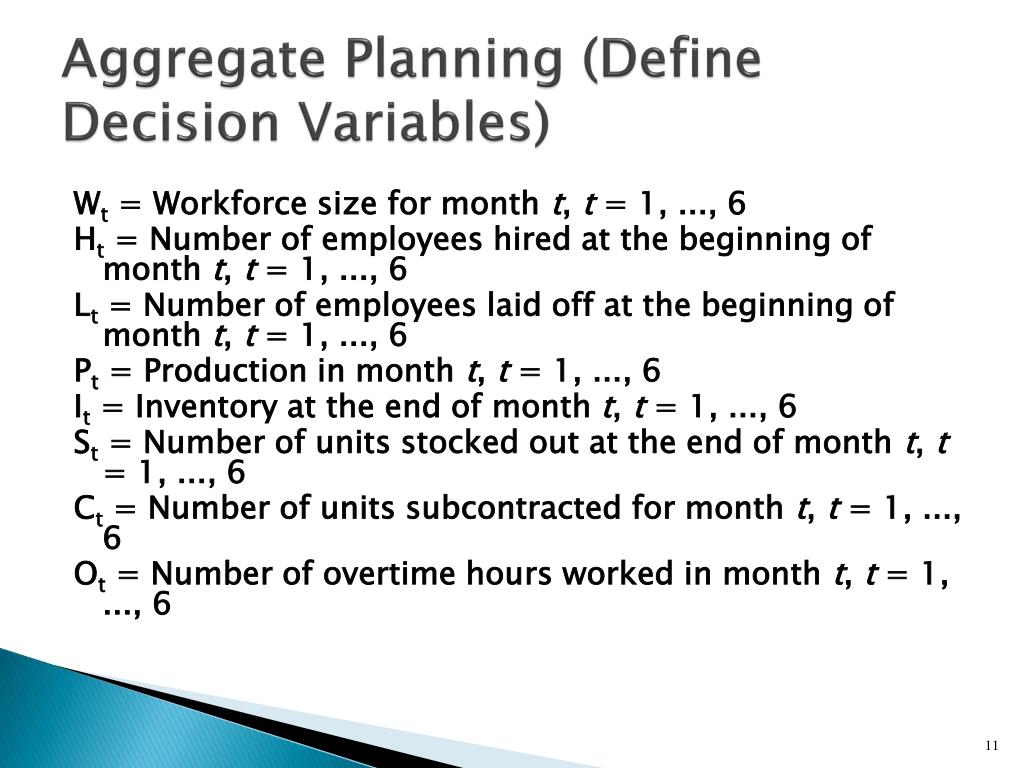 Aggregate Planning (Define Decision Variables)

$W_t$ = Workforce size for month $t$, $t$ = 1, ..., 6
$H_t$ = Number of employees hired at the beginning of month $t$, $t$ = 1, ..., 6
$L_t$ = Number of employees laid off at the beginning of month $t$, $t$ = 1, ..., 6
$P_t$ = Production in month $t$, $t$ = 1, ..., 6
$I_t$ = Inventory at the end of month $t$, $t$ = 1, ..., 6
$S_t$ = Number of units stocked out at the end of month $t$, $t$ = 1, ..., 6
$C_t$ = Number of units subcontracted for month $t$, $t$ = 1, ..., 6
$O_t$ = Number of overtime hours worked in month $t$, $t$ = 1, ..., 6

11